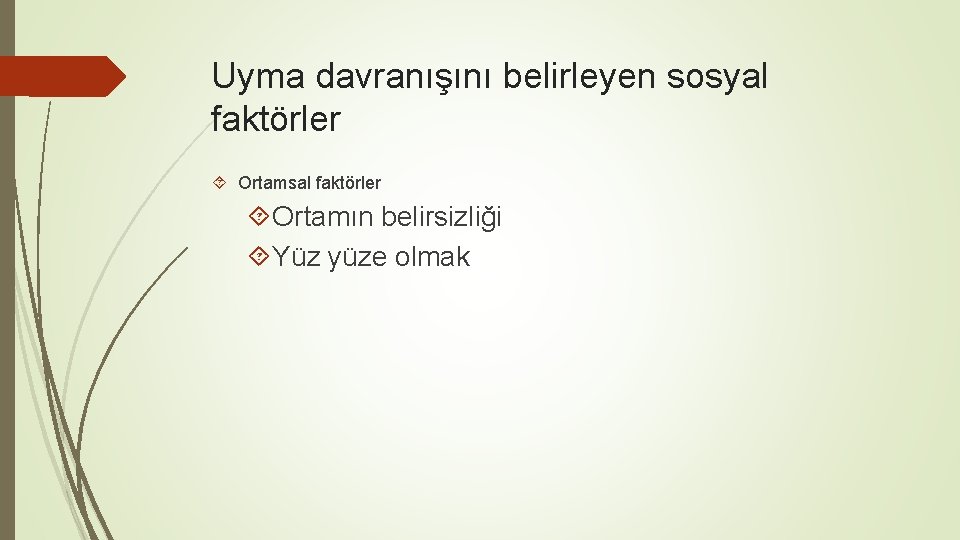 Uyma davranışını belirleyen sosyal faktörler

Ortamsal faktörler

Ortamın belirsizliği

Yüz yüze olmak